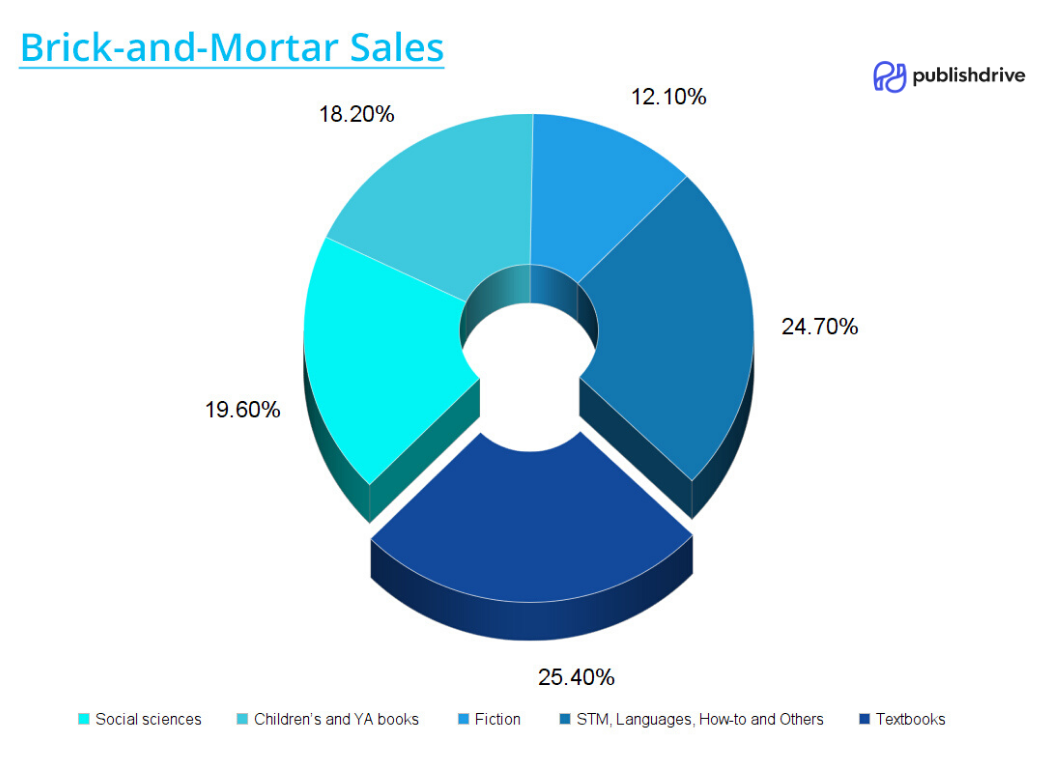 Brick-and-Mortar Sales

publishdrive

18.20%

12.10%

24.70%

19.60%

25.40%

Social sciences
Children's and YA books
Fiction
STM, Languages, How-to and Others
Textbooks